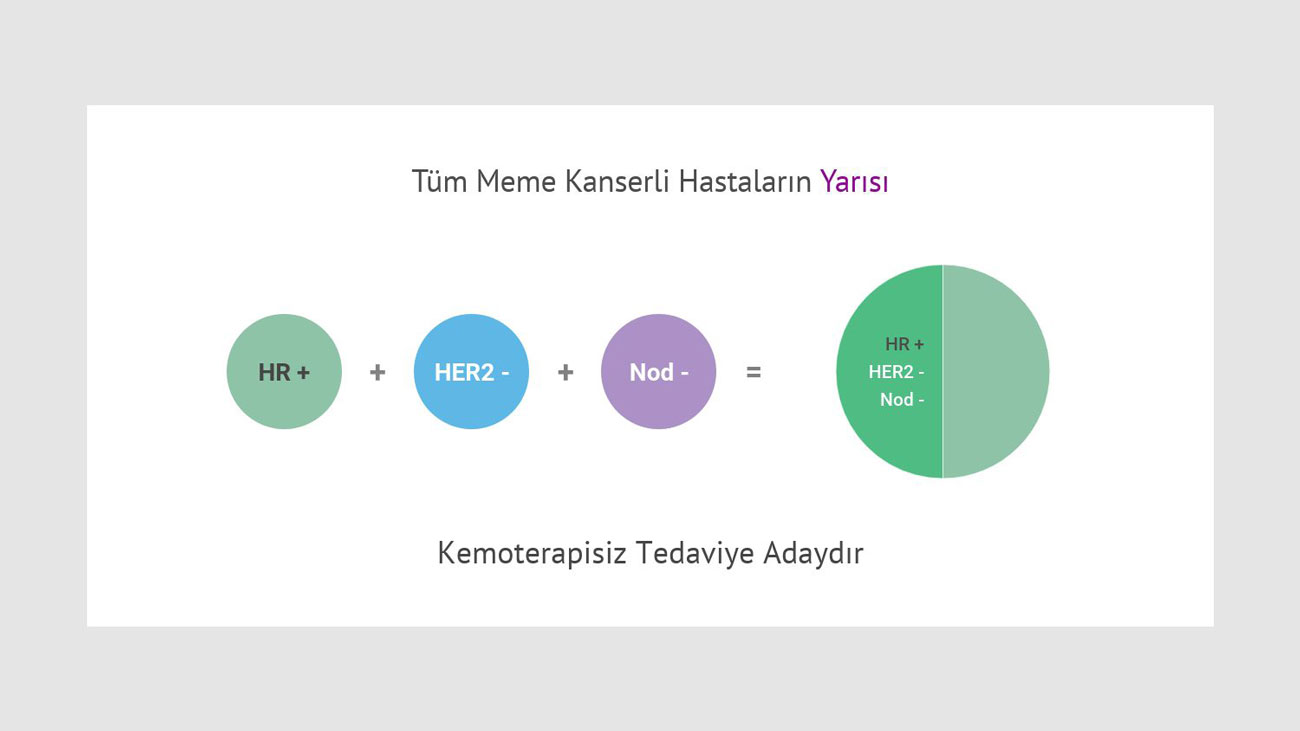 Tüm Meme Kanserli Hastaların Yarısı

HR + + HER2 - + Nod - =

HR +
HER2 -
Nod -

Kemoterapisiz Tedaviye Adaydır